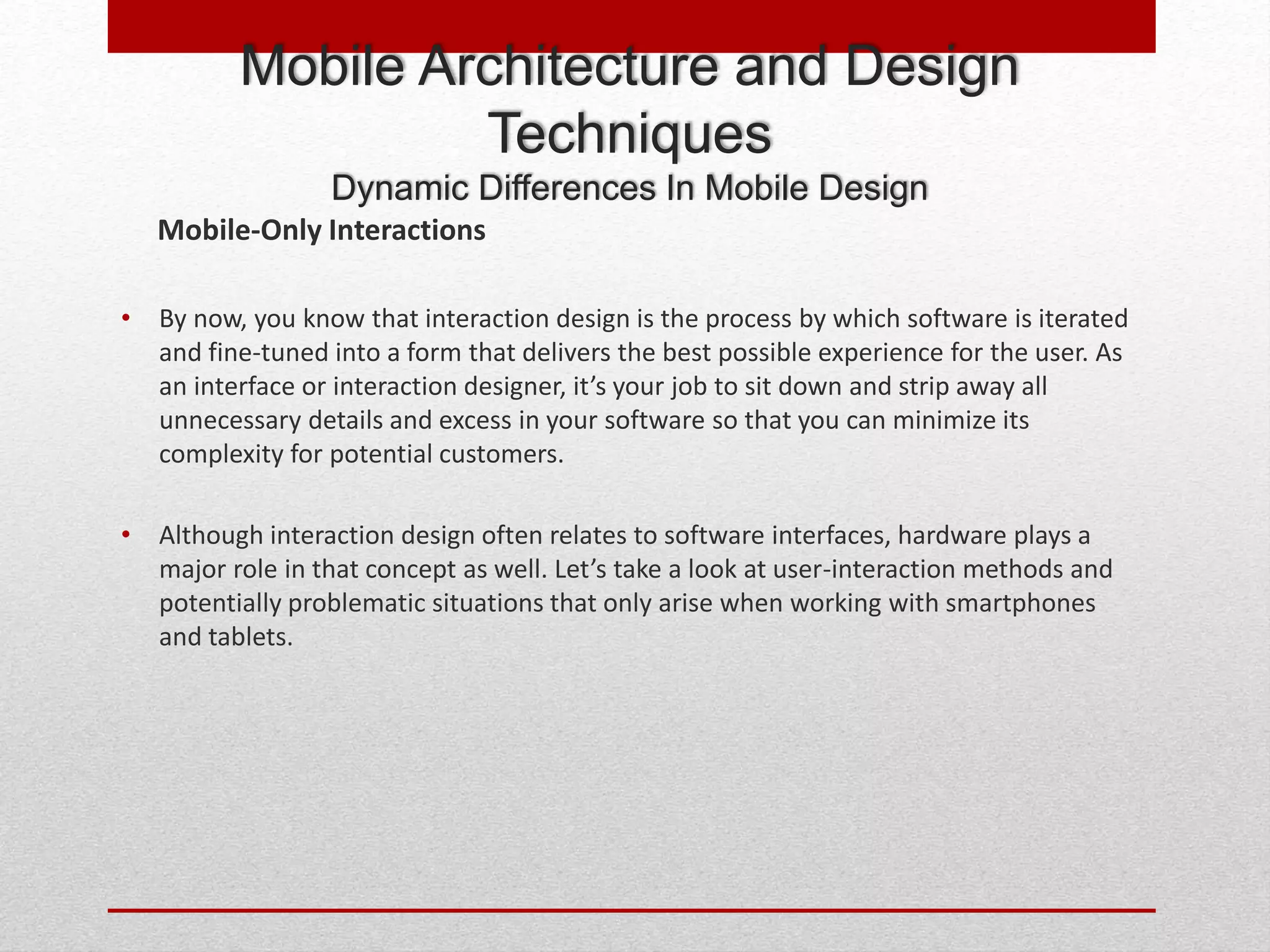 Mobile Architecture and Design Techniques
Dynamic Differences In Mobile Design

Mobile-Only Interactions

• By now, you know that interaction design is the process by which software is iterated and fine-tuned into a form that delivers the best possible experience for the user. As an interface or interaction designer, it’s your job to sit down and strip away all unnecessary details and excess in your software so that you can minimize its complexity for potential customers.

• Although interaction design often relates to software interfaces, hardware plays a major role in that concept as well. Let’s take a look at user-interaction methods and potentially problematic situations that only arise when working with smartphones and tablets.